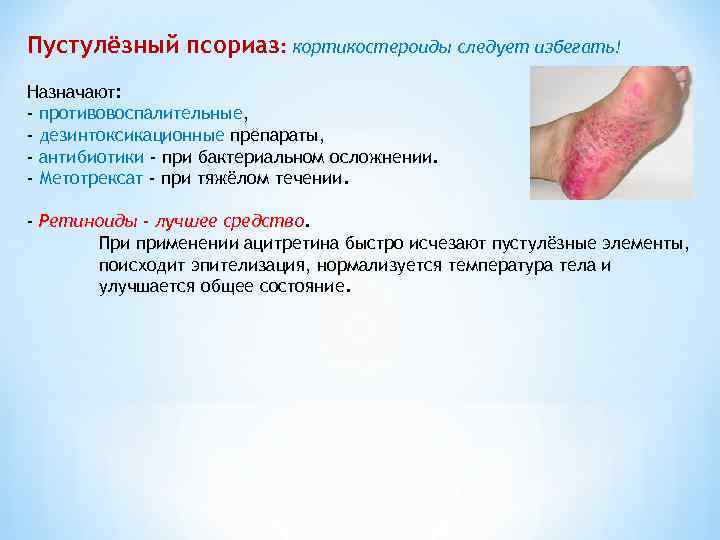 Пустулёзный псориаз: кортикостероиды следует избегать!

Назначают:
- противовоспалительные,
- дезинтоксикационные препараты,
- антибиотики - при бактериальном осложнении.
- Метотрексат - при тяжёлом течении.

- Ретиноиды - лучшее средство.
При применении ацитретина быстро исчезают пустулёзные элементы, поисходит эпителизация, нормализуется температура тела и улучшается общее состояние.